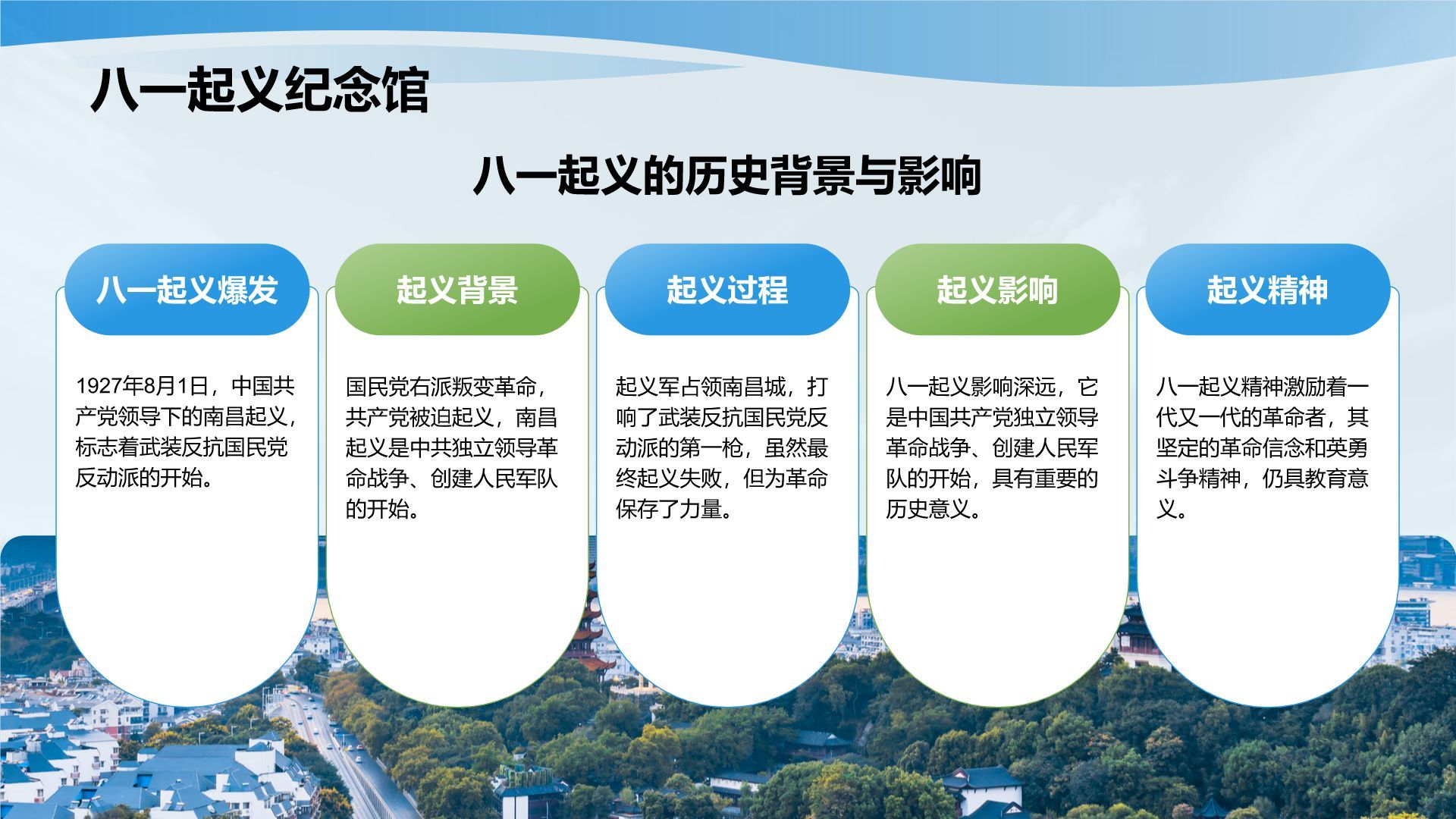 八一起义纪念馆

八一起义的历史背景与影响

八一起义爆发

1927年8月1日，中国共产党领导下的南昌起义，标志着武装反抗国民党反动派的开始。

起义背景

国民党右派叛变革命，共产党被迫起义，南昌起义是中共独立领导革命战争、创建人民军队的开始。

起义过程

起义军占领南昌城，打响了武装反抗国民党反动派的第一枪，虽然最终起义失败，但为革命保存了力量。

起义影响

八一起义影响深远，它是中国共产党独立领导革命战争、创建人民军队的开始，具有重要的历史意义。

起义精神

八一起义精神激励着一代又一代的革命者，其坚定的革命信念和英勇斗争精神，仍具教育意义。